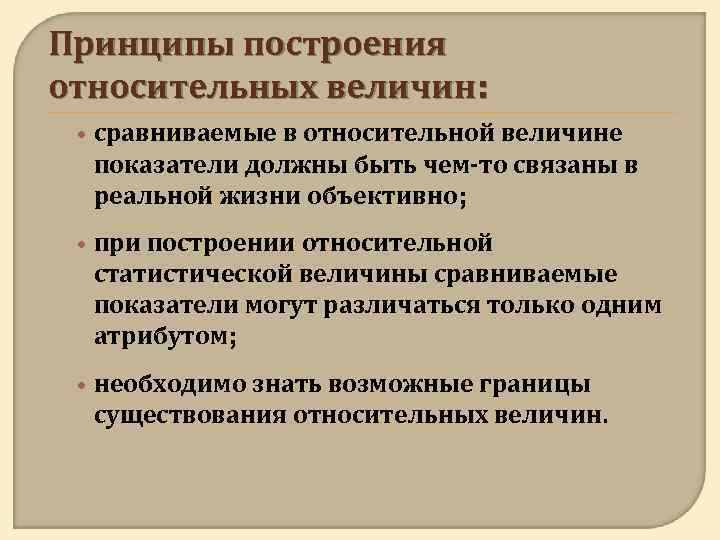 Принципы построения относительных величин:

• сравниваемые в относительной величине показатели должны быть чем-то связаны в реальной жизни объективно;

• при построении относительной статистической величины сравниваемые показатели могут различаться только одним атрибутом;

• необходимо знать возможные границы существования относительных величин.